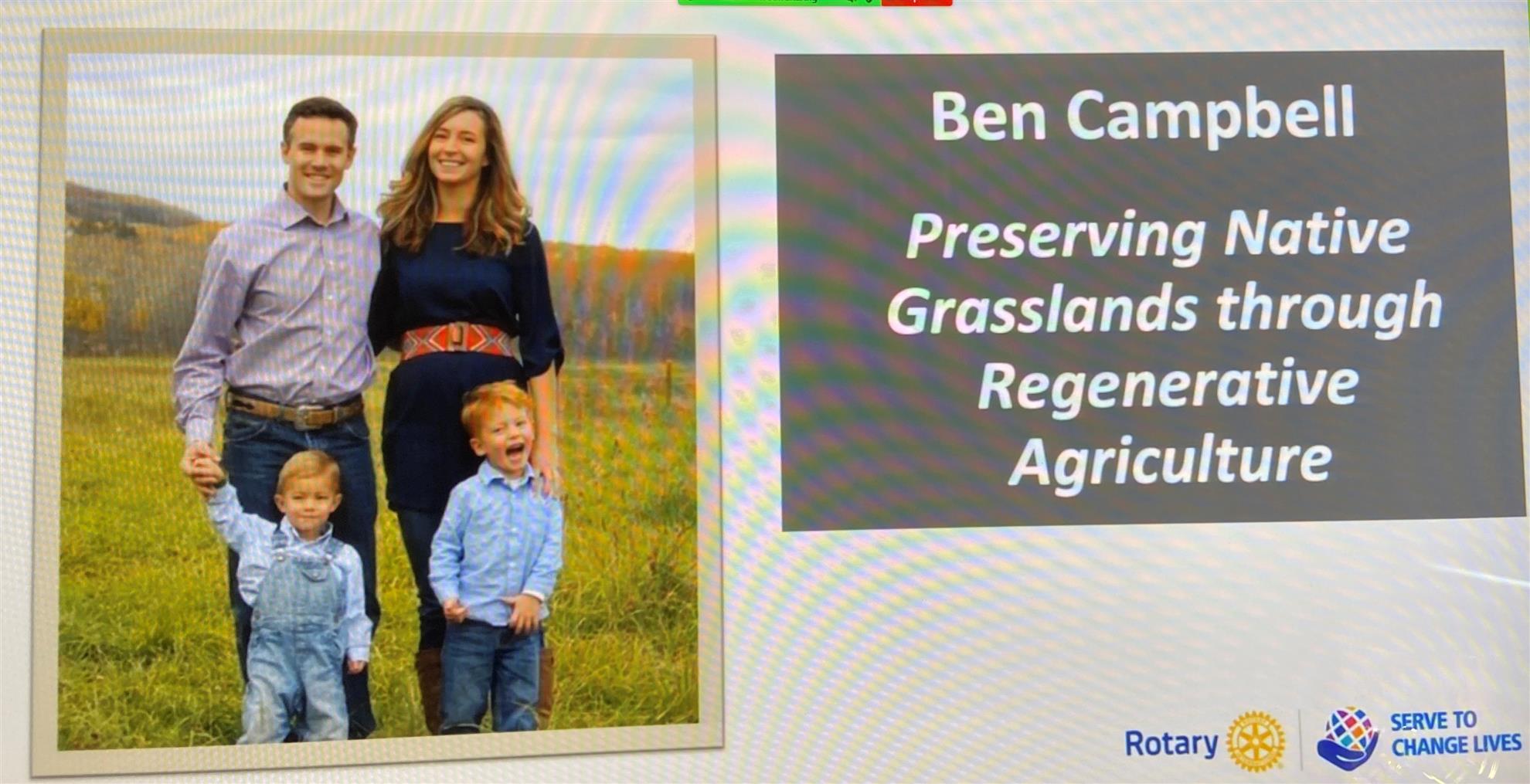 Ben Campbell

Preserving Native Grasslands through Regenerative Agriculture

Rotary

SERVE TO CHANGE LIVES